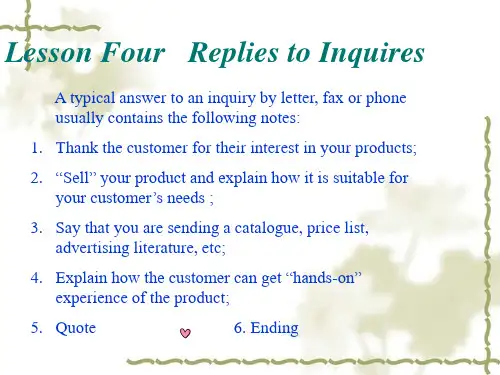 Lesson Four Replies to Inquires

A typical answer to an inquiry by letter, fax or phone usually contains the following notes:

1. Thank the customer for their interest in your products;

2. “Sell” your product and explain how it is suitable for your customer’s needs ;

3. Say that you are sending a catalogue, price list, advertising literature, etc;

4. Explain how the customer can get “hands-on” experience of the product;

5. Quote

6. Ending